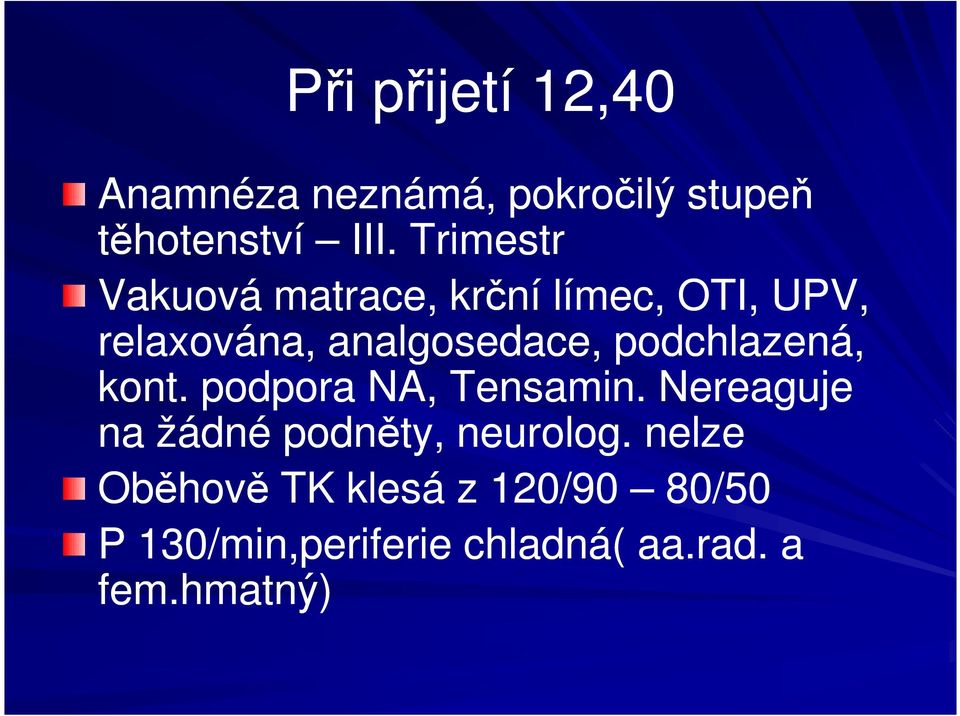 Při přijetí 12,40

Anamnéza neznámá, pokročilý stupeň těhotenství – III. Trimestr

Vakuová matrace, krční límec, OTI, UPV, relaxována, analgosedace, podchlazená, kont. podpora NA, Tensamin. Nereaguje na žádné podněty, neurolog. nelze

Oběhově TK klesá z 120/90 – 80/50

P 130/min,periferie chladná( aa.rad. a fem.hmatný)